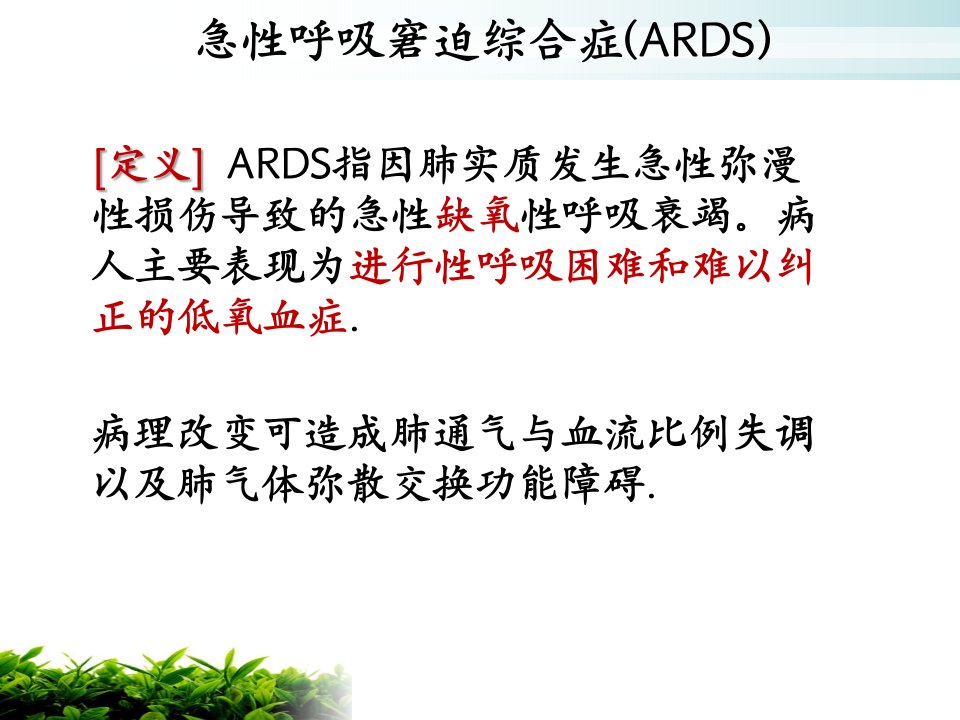 急性呼吸窘迫综合症(ARDS)

[定义] ARDS指因肺实质发生急性弥漫性损伤导致的急性缺氧性呼吸衰竭。病人主要表现为进行性呼吸困难和难以纠正的低氧血症.

病理改变可造成肺通气与血流比例失调以及肺气体弥散交换功能障碍.